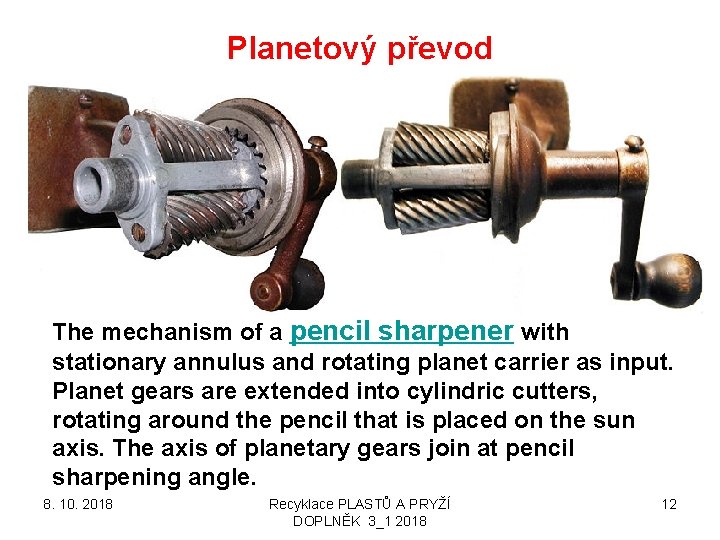 Planetový převod

The mechanism of a pencil sharpener with stationary annulus and rotating planet carrier as input. Planet gears are extended into cylindric cutters, rotating around the pencil that is placed on the sun axis. The axis of planetary gears join at pencil sharpening angle.

8. 10. 2018

Recyklace PLASTŮ A PRYŽÍ DOPLNĚK 3_1 2018

12